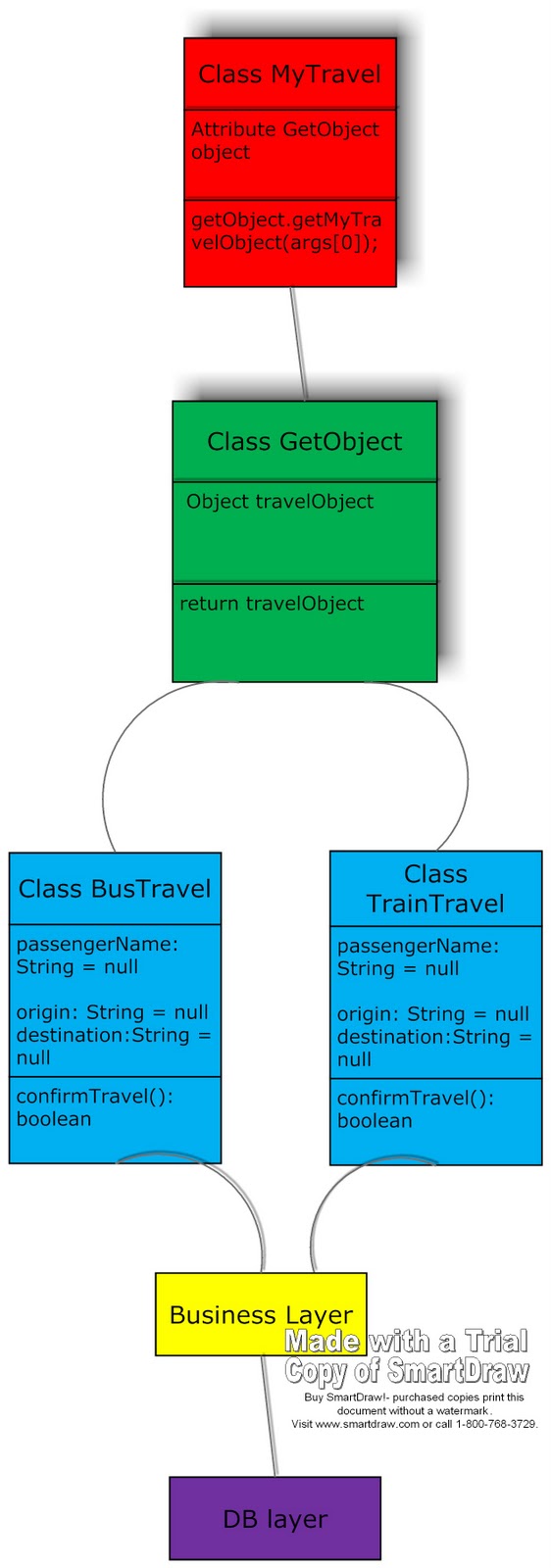 Class MyTravel

Attribute GetObject object

getObject.getMyTravelObject(args[0]);

Class GetObject

Object travelObject

return travelObject

Class BusTravel

passengerName: String = null

origin: String = null
destination:String = null

confirmTravel(): boolean

Class TrainTravel

passengerName: String = null

origin: String = null
destination:String = null

confirmTravel(): boolean

Business Layer

Made with a Trial Copy of SmartDraw

Buy SmartDraw!- purchased copies print this document without a watermark . Visit www.smartdraw.com or call 1-800-768-3729.

DB layer